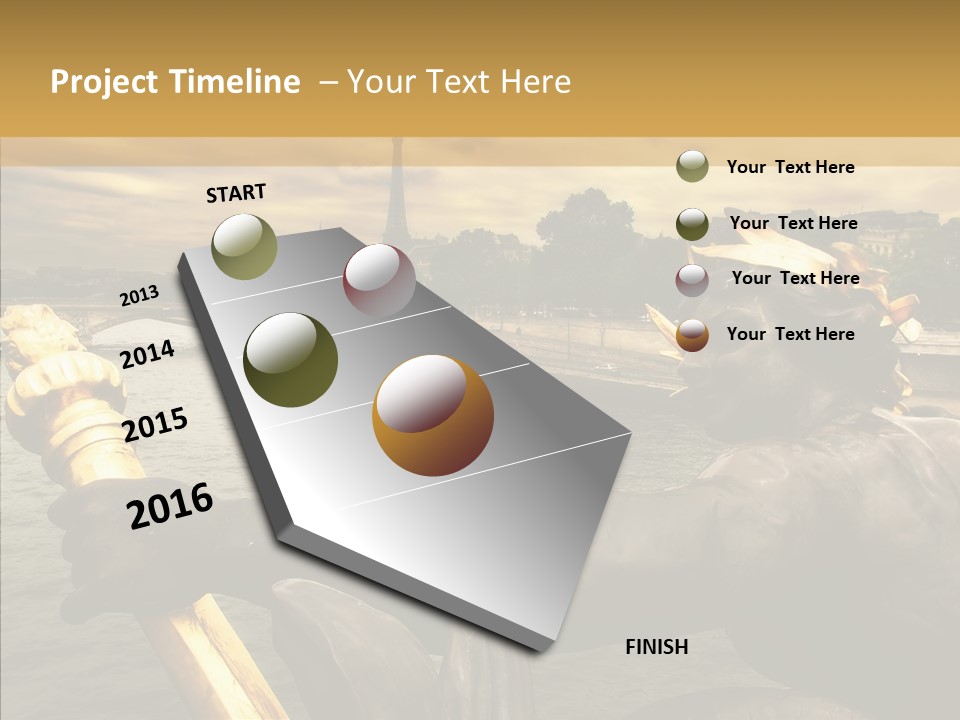 Project Timeline – Your Text Here

START

2013

2014

2015

2016

FINISH

Your Text Here

Your Text Here

Your Text Here

Your Text Here